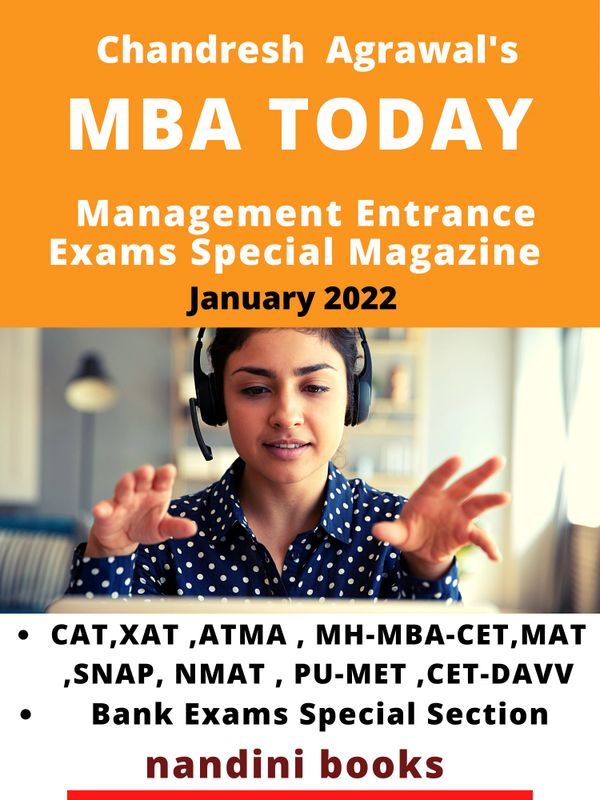 Chandresh Agrawal's

MBA TODAY

Management Entrance Exams Special Magazine

January 2022

• CAT,XAT ,ATMA , MH-MBA-CET,MAT ,SNAP, NMAT , PU-MET ,CET-DAVV

• Bank Exams Special Section

nandini books